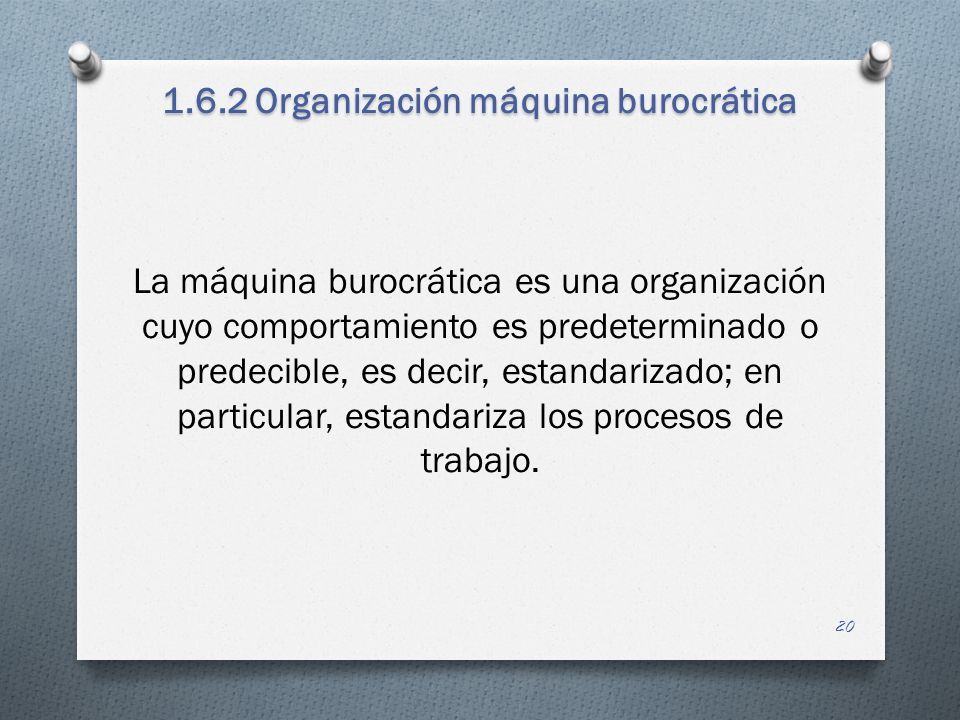 1.6.2 Organización máquina burocrática

La máquina burocrática es una organización cuyo comportamiento es predeterminado o predecible, es decir, estandarizado; en particular, estandariza los procesos de trabajo.

20